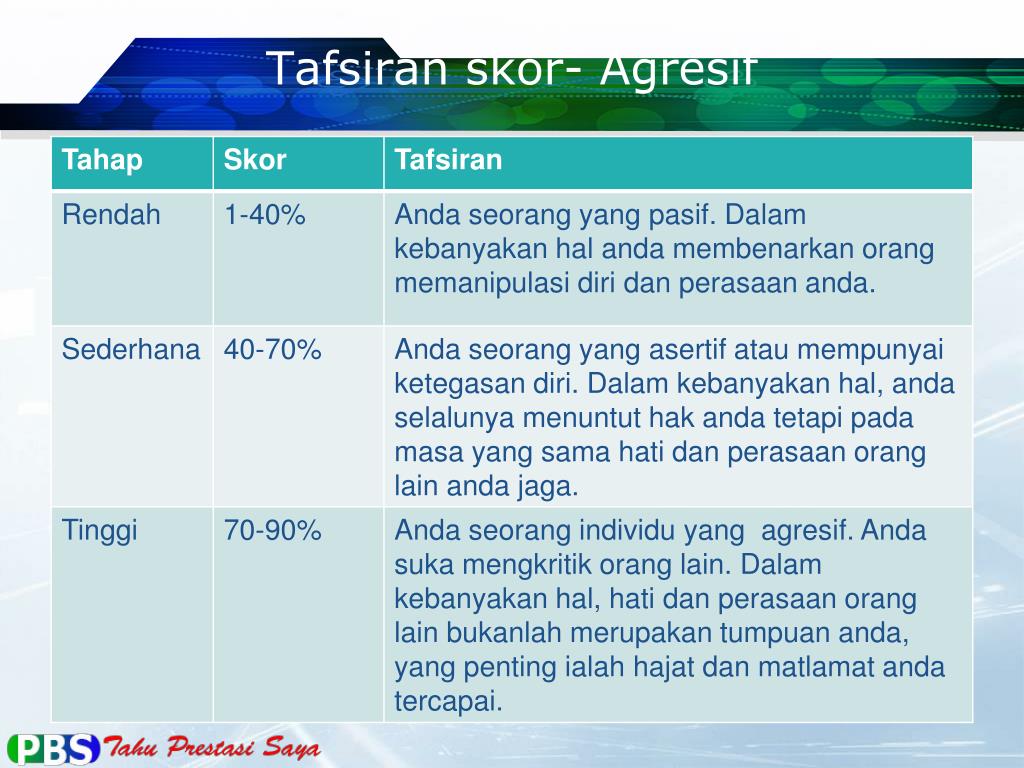 Tafsiran skor- Agresif

| Tahap | Skor | Tafsiran |
|---|---|---|
| Rendah | 1-40% | Anda seorang yang pasif. Dalam kebanyakan hal anda membenarkan orang memanipulasi diri dan perasaan anda. |
| Sederhana | 40-70% | Anda seorang yang asertif atau mempunyai ketegasan diri. Dalam kebanyakan hal, anda selalunya menuntut hak anda tetapi pada masa yang sama hati dan perasaan orang lain anda jaga. |
| Tinggi | 70-90% | Anda seorang individu yang agresif. Anda suka mengkritik orang lain. Dalam kebanyakan hal, hati dan perasaan orang lain bukanlah merupakan tumpuan anda, yang penting ialah hajat dan matlamat anda tercapai. |

PBS Tahu Prestasi Saya